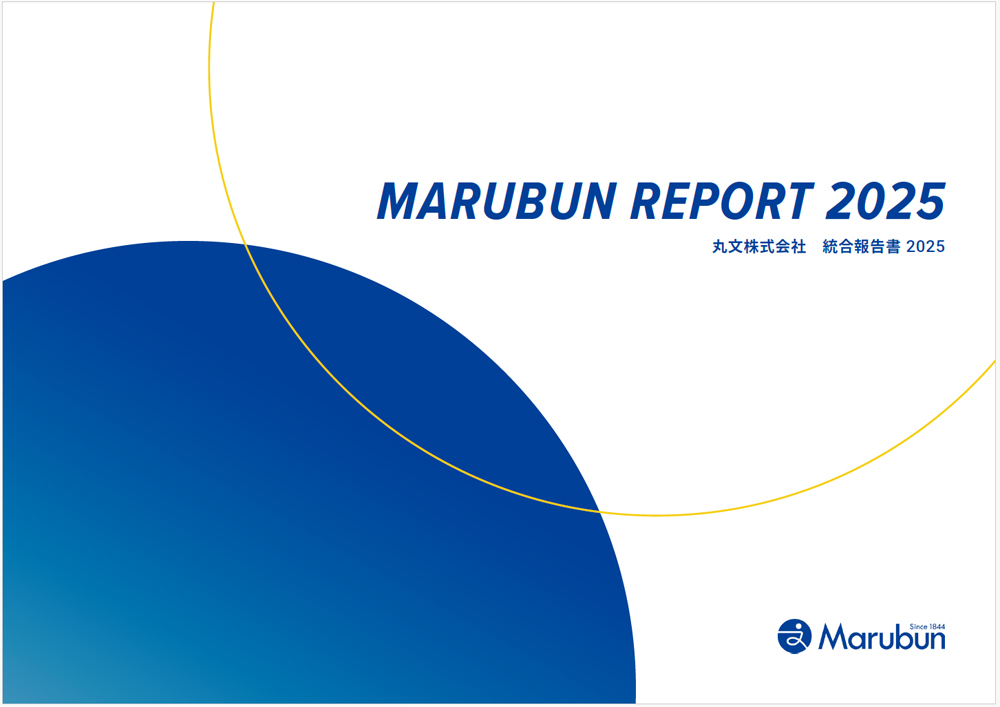 MARUBUN REPORT 2025
丸文株式会社　統合報告書 2025

Since 1844
Marubun